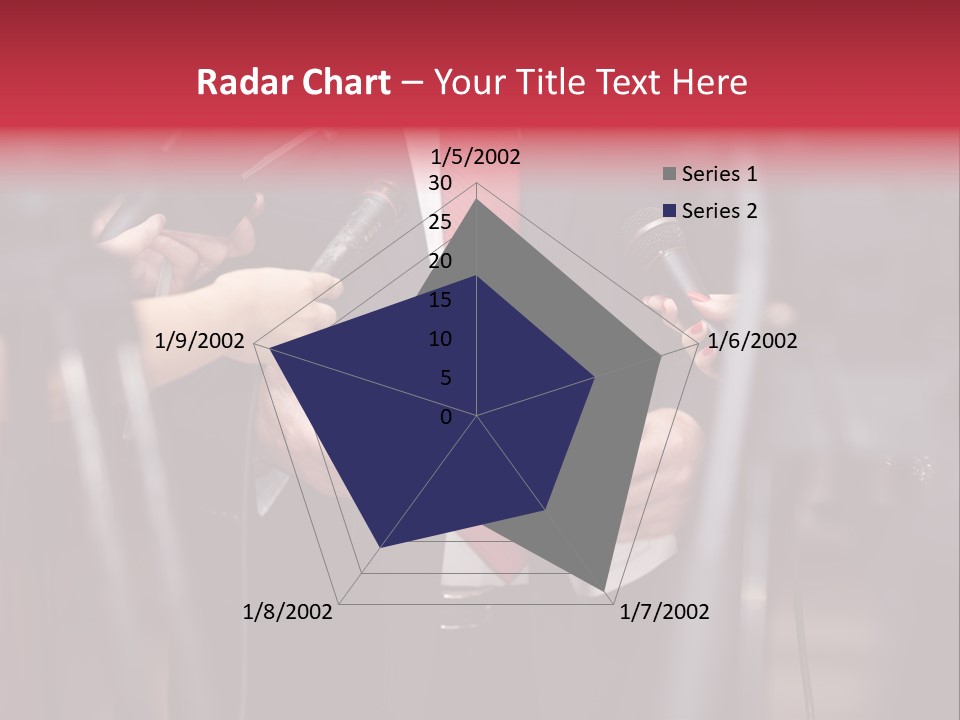 Radar Chart – Your Title Text Here

1/5/2002
30
25
20
15
10
5
0
1/6/2002
1/7/2002
1/8/2002
1/9/2002

Series 1
Series 2